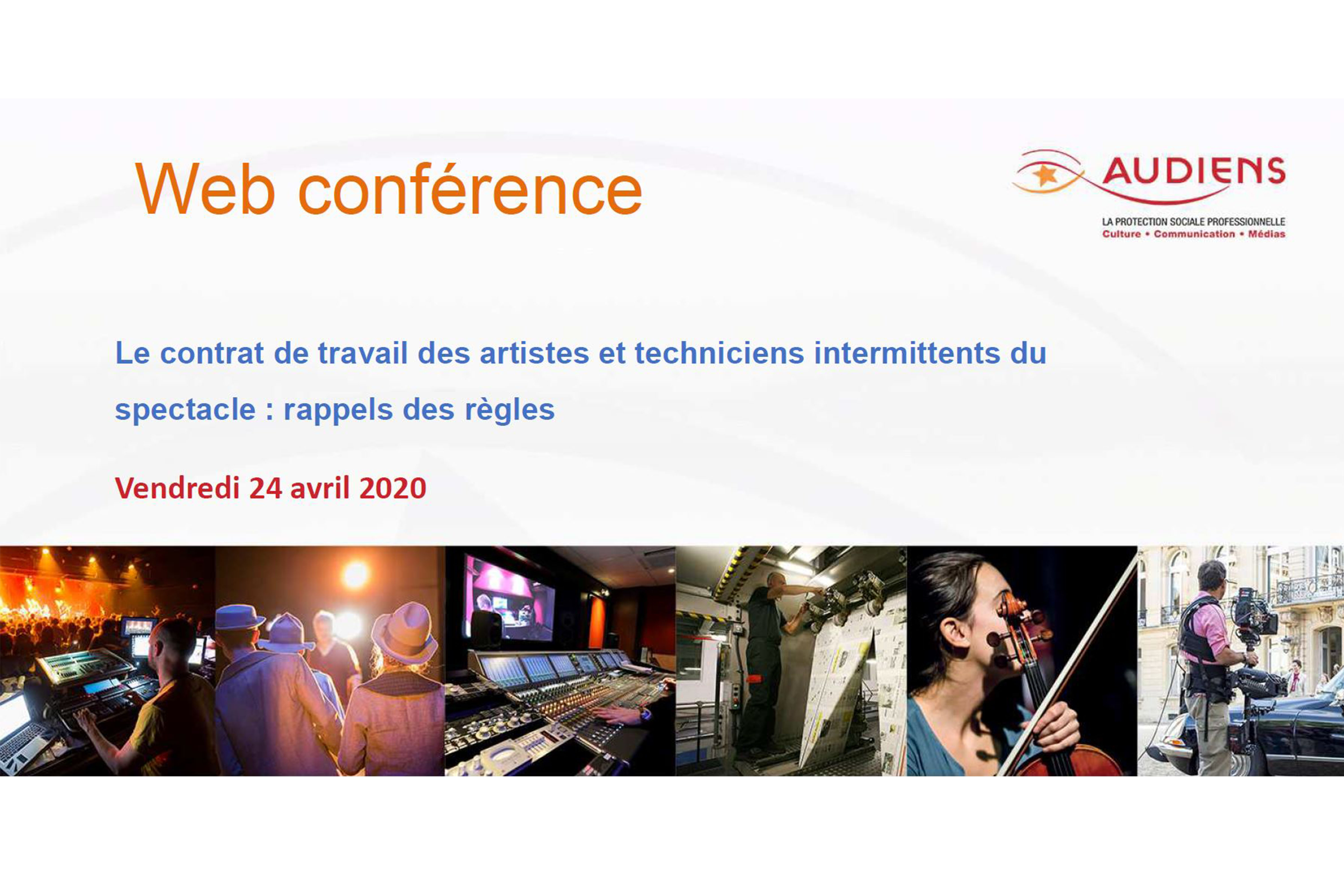 Web conférence

AUDIENS

LA PROTECTION SOCIALE PROFESSIONNELLE
Culture • Communication • Médias

Le contrat de travail des artistes et techniciens intermittents du spectacle : rappels des règles

Vendredi 24 avril 2020